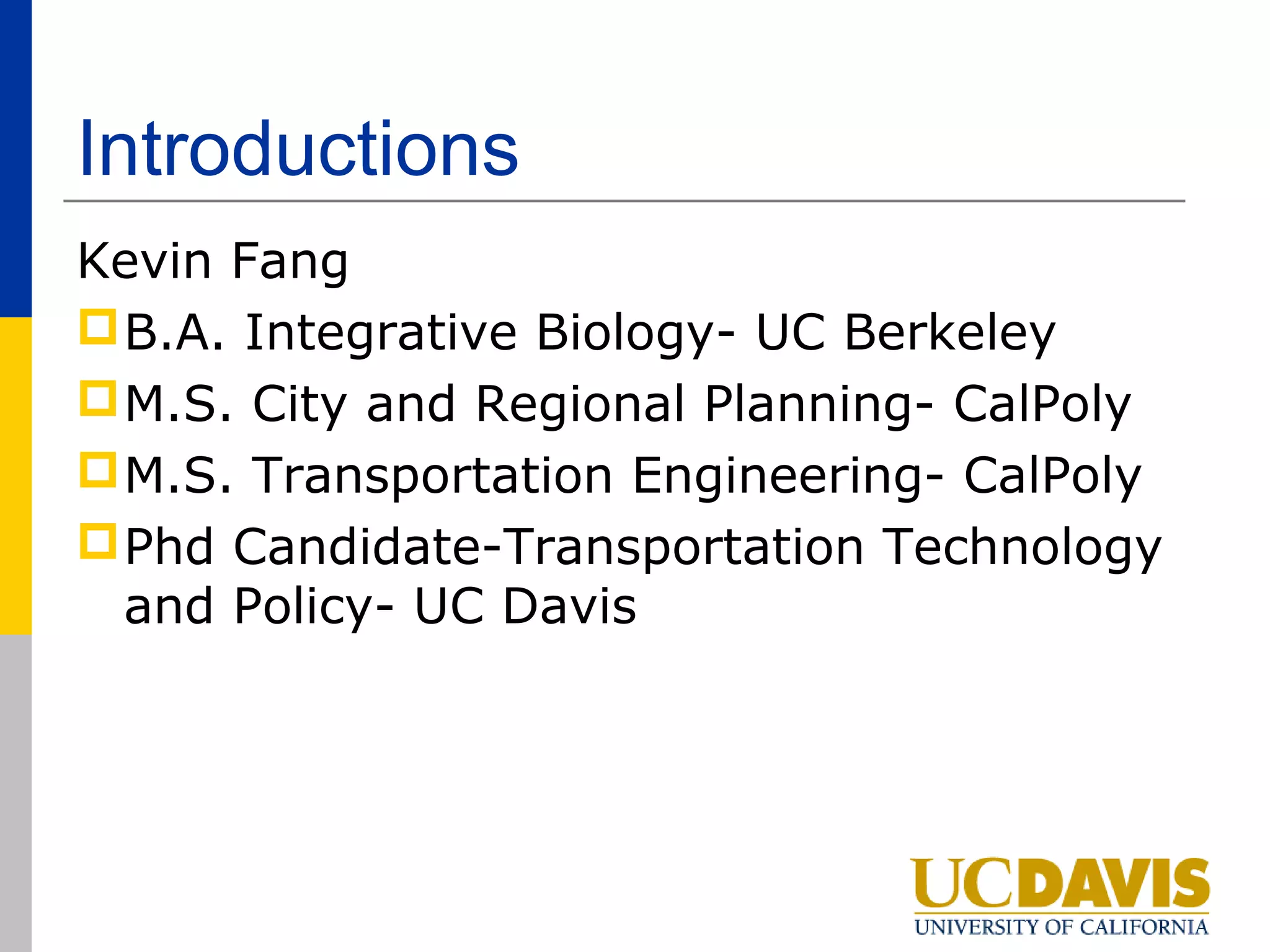 Introductions

Kevin Fang

B.A. Integrative Biology- UC Berkeley

M.S. City and Regional Planning- CalPoly

M.S. Transportation Engineering- CalPoly

Phd Candidate-Transportation Technology and Policy- UC Davis

UCDAVIS
UNIVERSITY OF CALIFORNIA